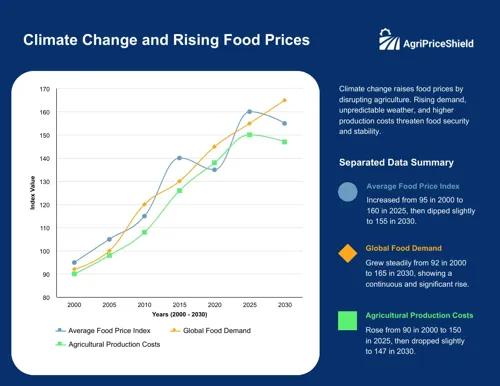 Climate Change and Rising Food Prices

AgriPriceShield

170
160
150
140
130
120
110
100
90
80

Index Value

2000 2005 2010 2015 2020 2025 2030

Years (2000 - 2030)

Average Food Price Index
Global Food Demand
Agricultural Production Costs

Climate change raises food prices by disrupting agriculture. Rising demand, unpredictable weather, and higher production costs threaten food security and stability.

Separated Data Summary

Average Food Price Index
Increased from 95 in 2000 to 160 in 2025, then dipped slightly to 155 in 2030.

Global Food Demand
Grew steadily from 92 in 2000 to 165 in 2030, showing a continuous and significant rise.

Agricultural Production Costs
Rose from 90 in 2000 to 150 in 2025, then dropped slightly to 147 in 2030.